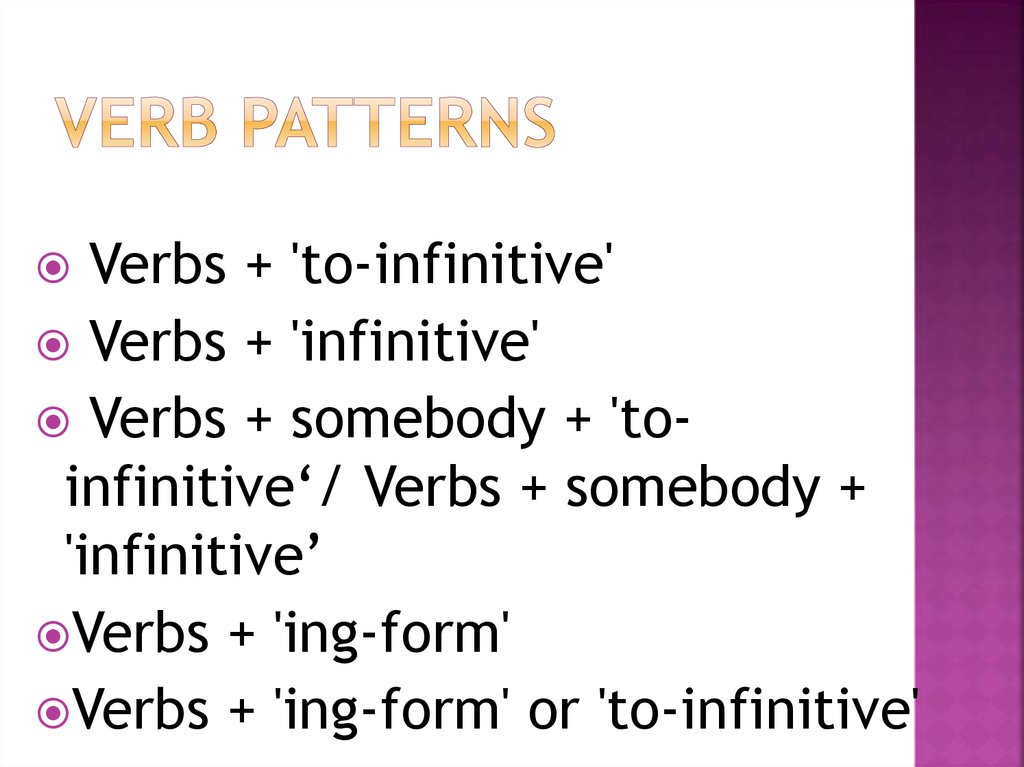 VERB PATTERNS

Verbs + 'to-infinitive'

Verbs + 'infinitive'

Verbs + somebody + 'to-infinitive‘/ Verbs + somebody + 'infinitive’

Verbs + 'ing-form'

Verbs + 'ing-form' or 'to-infinitive'